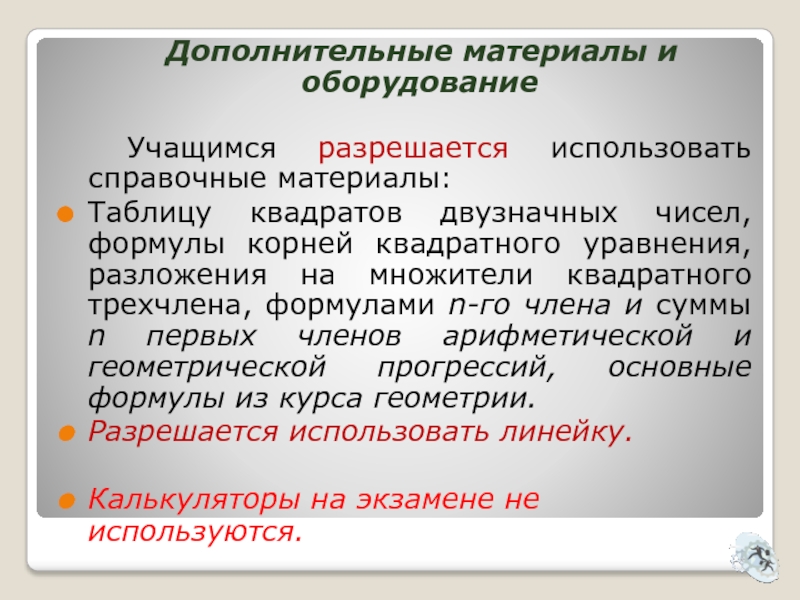 Дополнительные материалы и оборудование

Учащимся разрешается использовать справочные материалы:

Таблицу квадратов двузначных чисел, формулы корней квадратного уравнения, разложения на множители квадратного трехчлена, формулами n-го члена и суммы n первых членов арифметической и геометрической прогрессий, основные формулы из курса геометрии.

Разрешается использовать линейку.

Калькуляторы на экзамене не используются.